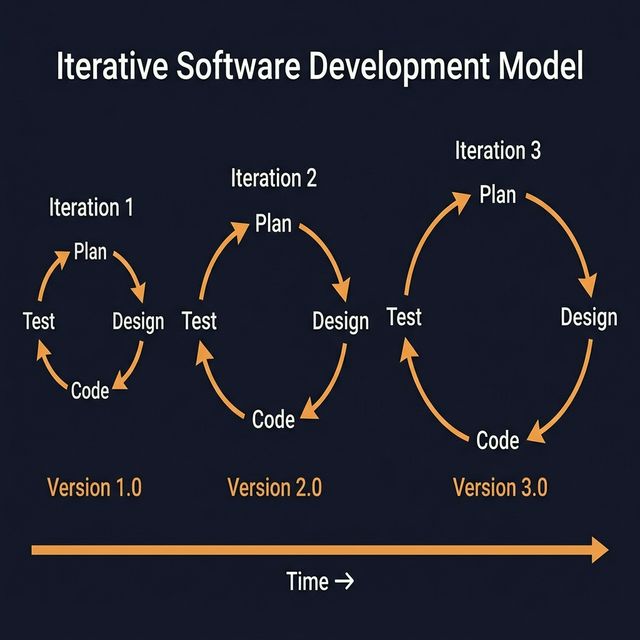 Iterative Software Development Model

Iteration 1

Plan

Test

Design

Code

Version 1.0

Iteration 2

Plan

Test

Design

Code

Version 2.0

Iteration 3

Plan

Test

Design

Code

Version 3.0

Time →